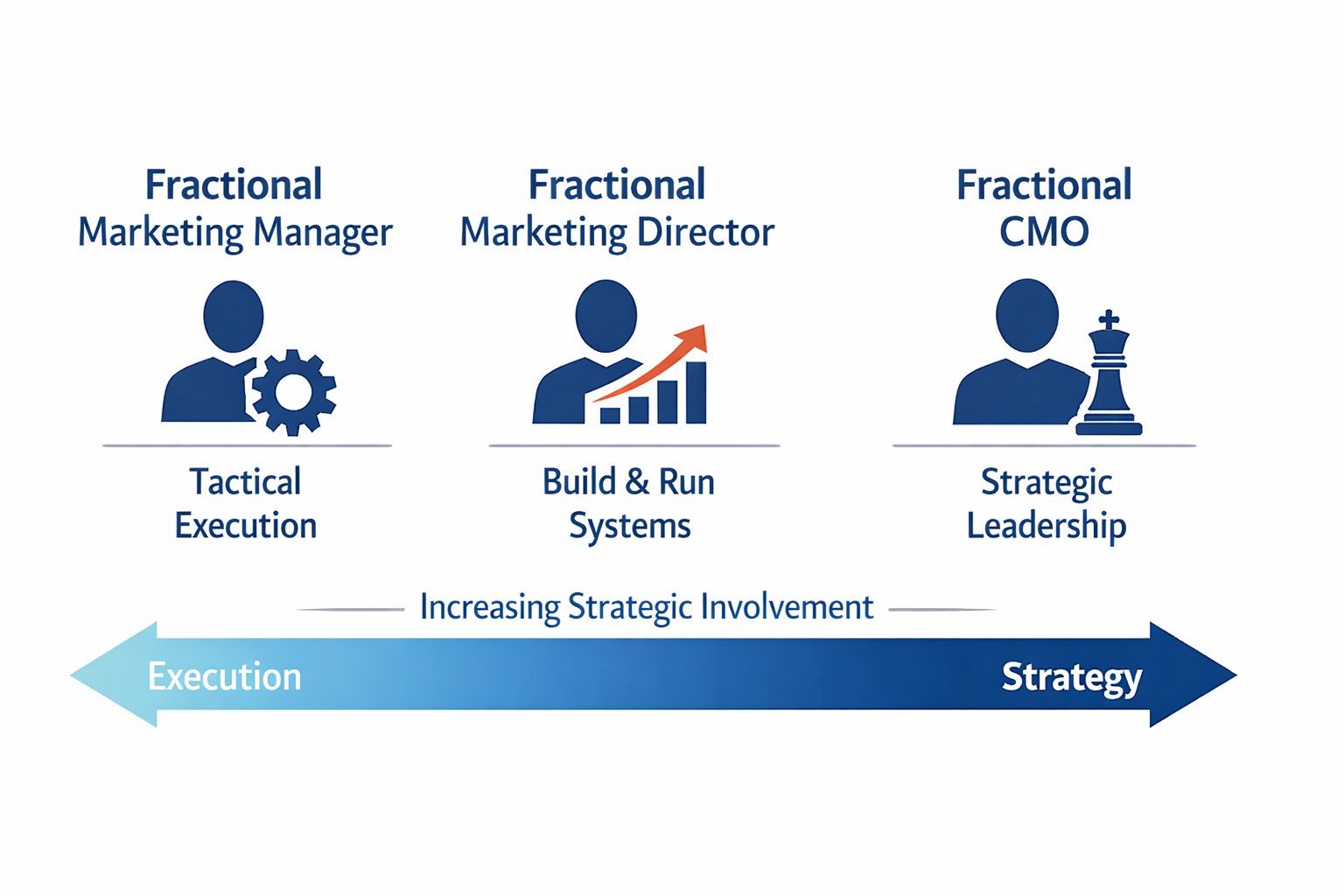 Fractional
Marketing Manager

Tactical
Execution

Fractional
Marketing Director

Build & Run
Systems

Fractional
CMO

Strategic
Leadership

Increasing Strategic Involvement

Execution

Strategy